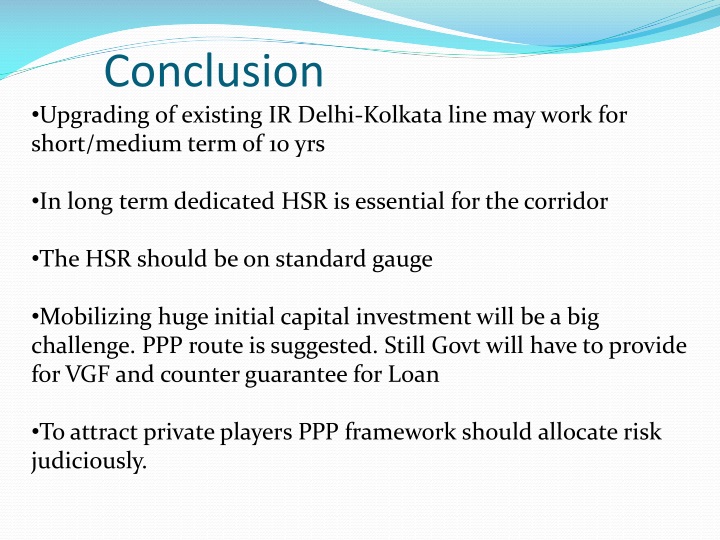 Conclusion

•Upgrading of existing IR Delhi-Kolkata line may work for short/medium term of 10 yrs

•In long term dedicated HSR is essential for the corridor

•The HSR should be on standard gauge

•Mobilizing huge initial capital investment will be a big challenge. PPP route is suggested. Still Govt will have to provide for VGF and counter guarantee for Loan

•To attract private players PPP framework should allocate risk judiciously.